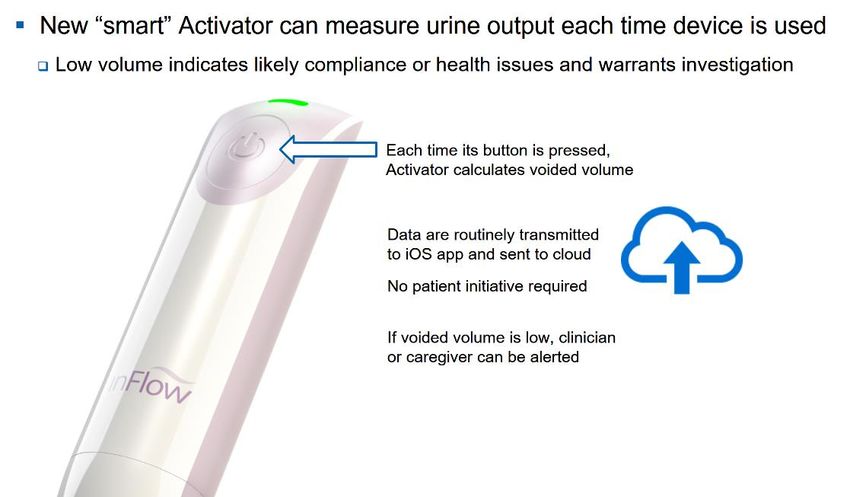 New “smart” Activator can measure urine output each time device is used

Low volume indicates likely compliance or health issues and warrants investigation

Each time its button is pressed, Activator calculates voided volume

Data are routinely transmitted to iOS app and sent to cloud

No patient initiative required

If voided volume is low, clinician or caregiver can be alerted

inFlow